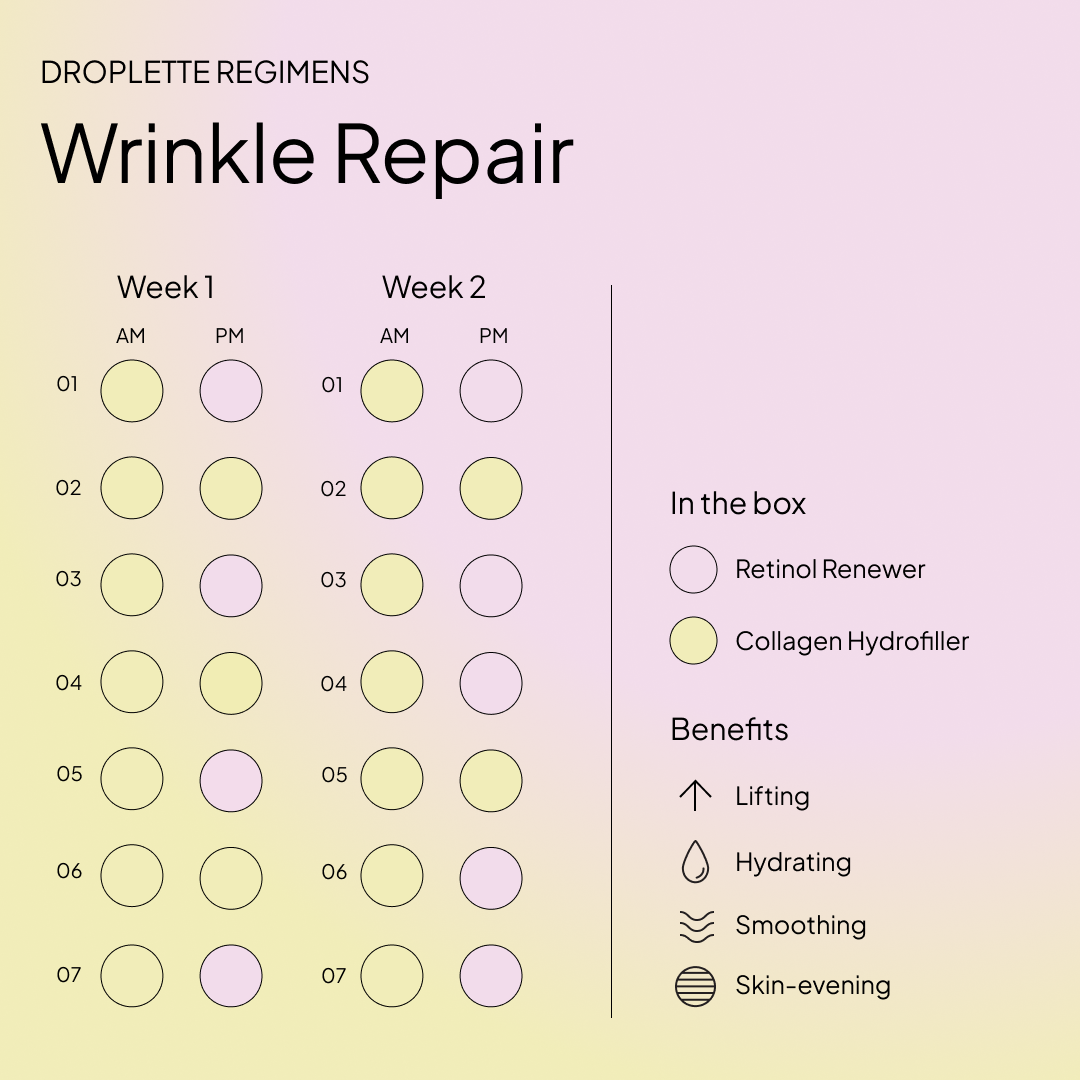 DROPLETTE REGIMENS

Wrinkle Repair

Week 1

AM PM

01
02
03
04
05
06
07

Week 2

AM PM

01
02
03
04
05
06
07

In the box

Retinol Renewer

Collagen Hydrofiller

Benefits

Lifting

Hydrating

Smoothing

Skin-evening